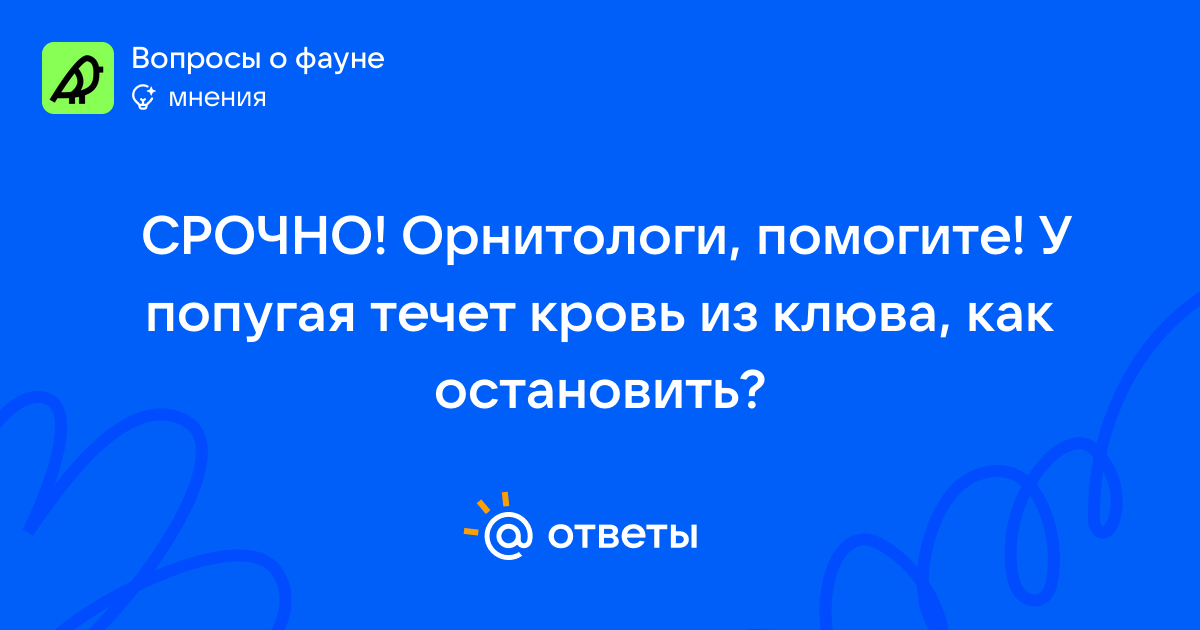 Вопросы о фауне
мнения

СРОЧНО! Орнитологи, помогите! У попугая течет кровь из клюва, как остановить?

@ ответы